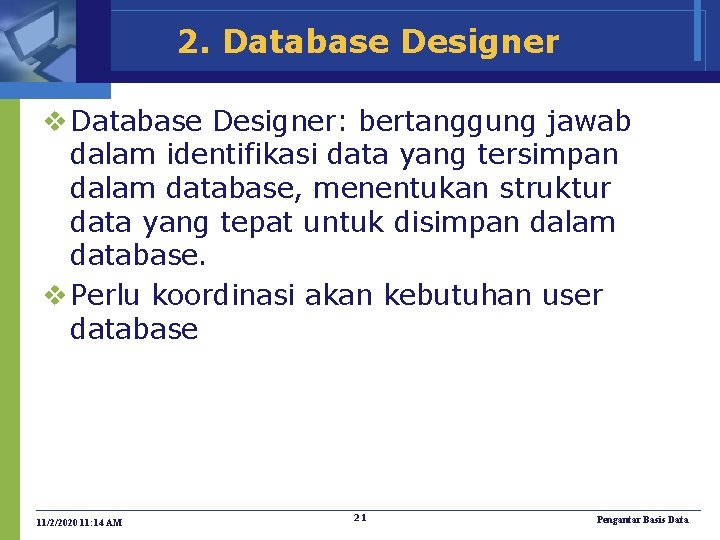 2. Database Designer

❖ Database Designer: bertanggung jawab dalam identifikasi data yang tersimpan dalam database, menentukan struktur data yang tepat untuk disimpan dalam database.

❖ Perlu koordinasi akan kebutuhan user database

11/2/2020 11:14 AM

21

Pengantar Basis Data